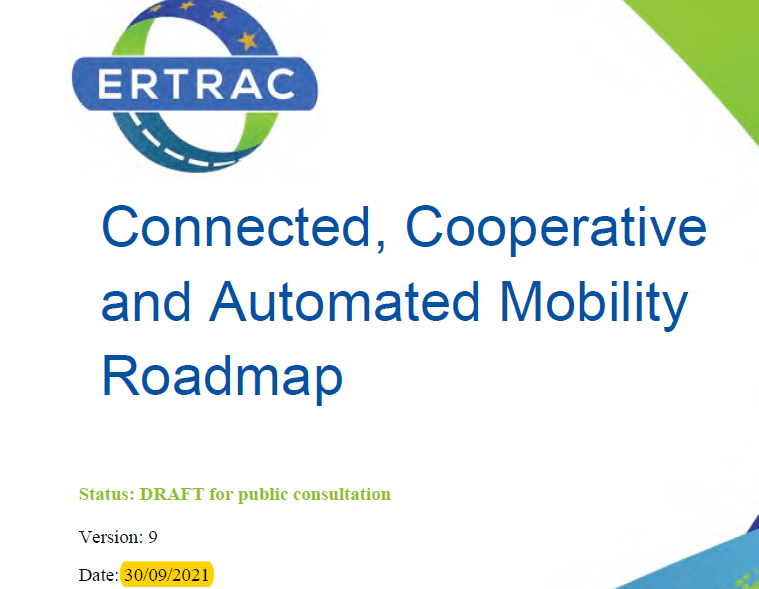 ERTRAC

Connected, Cooperative and Automated Mobility Roadmap

Status: DRAFT for public consultation

Version: 9

Date: 30/09/2021